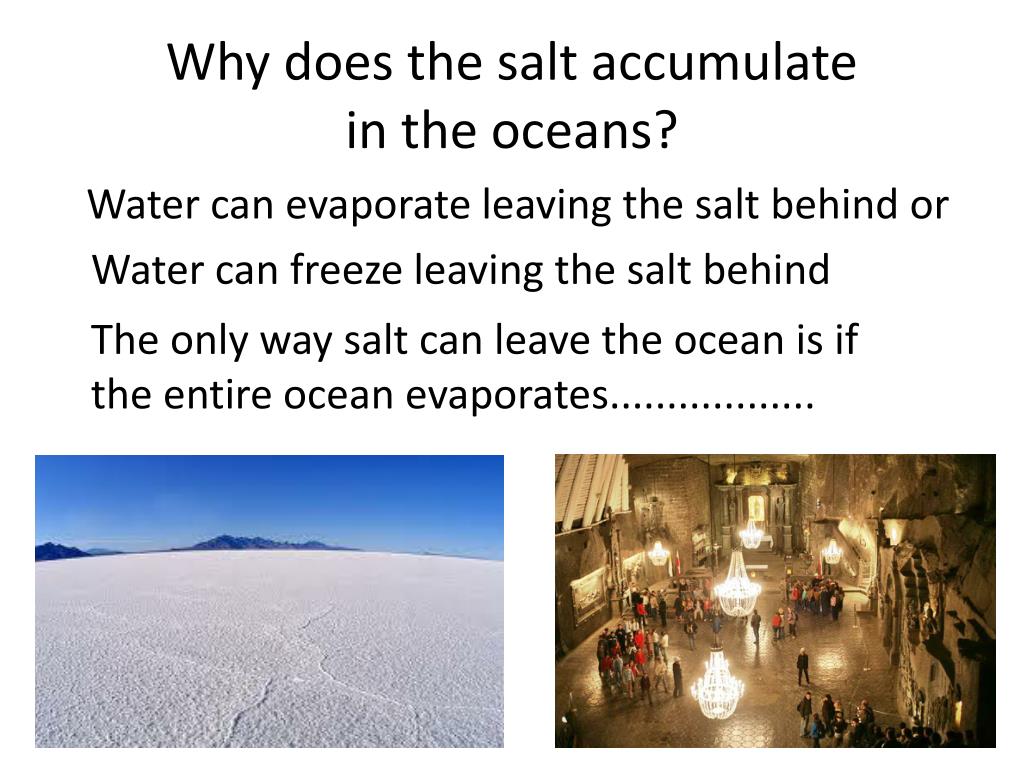 Why does the salt accumulate in the oceans?

Water can evaporate leaving the salt behind or

Water can freeze leaving the salt behind

The only way salt can leave the ocean is if the entire ocean evaporates.................